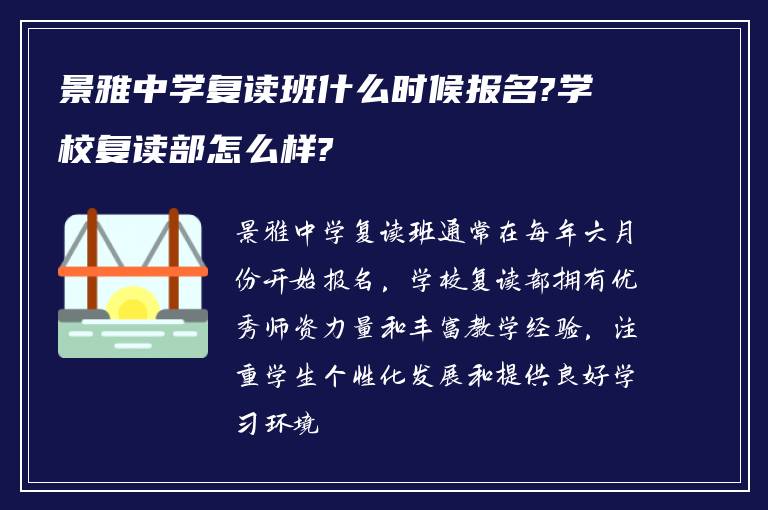 景雅中学复读班什么时候报名?学校复读部怎么样?

景雅中学复读班通常在每年六月份开始报名，学校复读部拥有优秀师资力量和丰富教学经验，注重学生个性化发展和提供良好学习环境